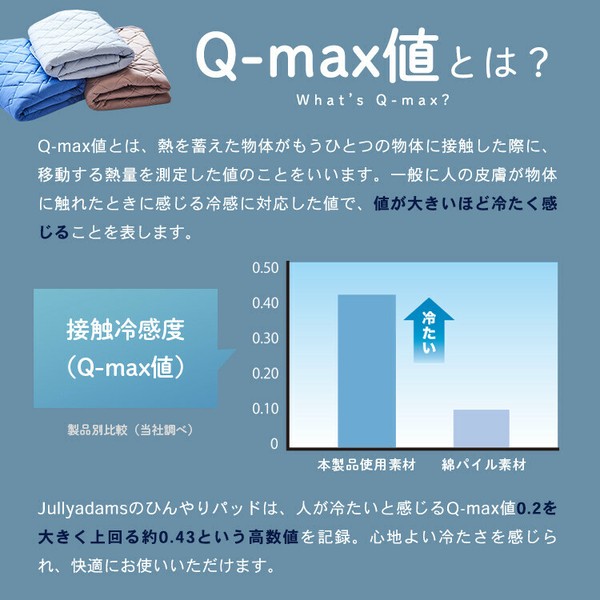 Q-max値とは？
What's Q-max?

Q-max値とは、熱を蓄えた物体がもうひとつの物体に接触した際に、移動する熱量を測定した値のことをいいます。一般に人の皮膚が物体に触れたときに感じる冷感に対応した値で、値が大きいほど冷たく感じることを表します。

接触冷感度
（Q-max値）

製品別比較（当社調べ）

0.50
0.40
0.30
0.20
0.10
0

冷たい

本製品使用素材
綿パイル素材

Jullyadamsのひんやりパッドは、人が冷たいと感じるQ-max値0.2を大きく上回る約0.43という高数値を記録。心地よい冷たさを感じられ、快適にお使いいただけます。